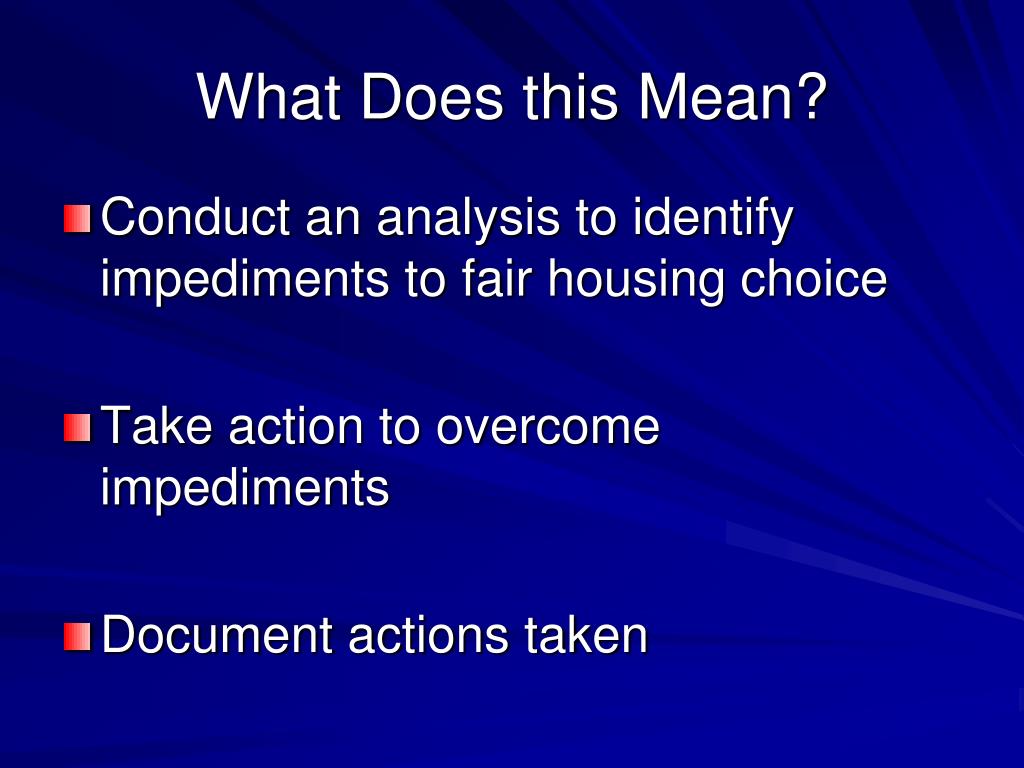 What Does this Mean?

Conduct an analysis to identify impediments to fair housing choice

Take action to overcome impediments

Document actions taken